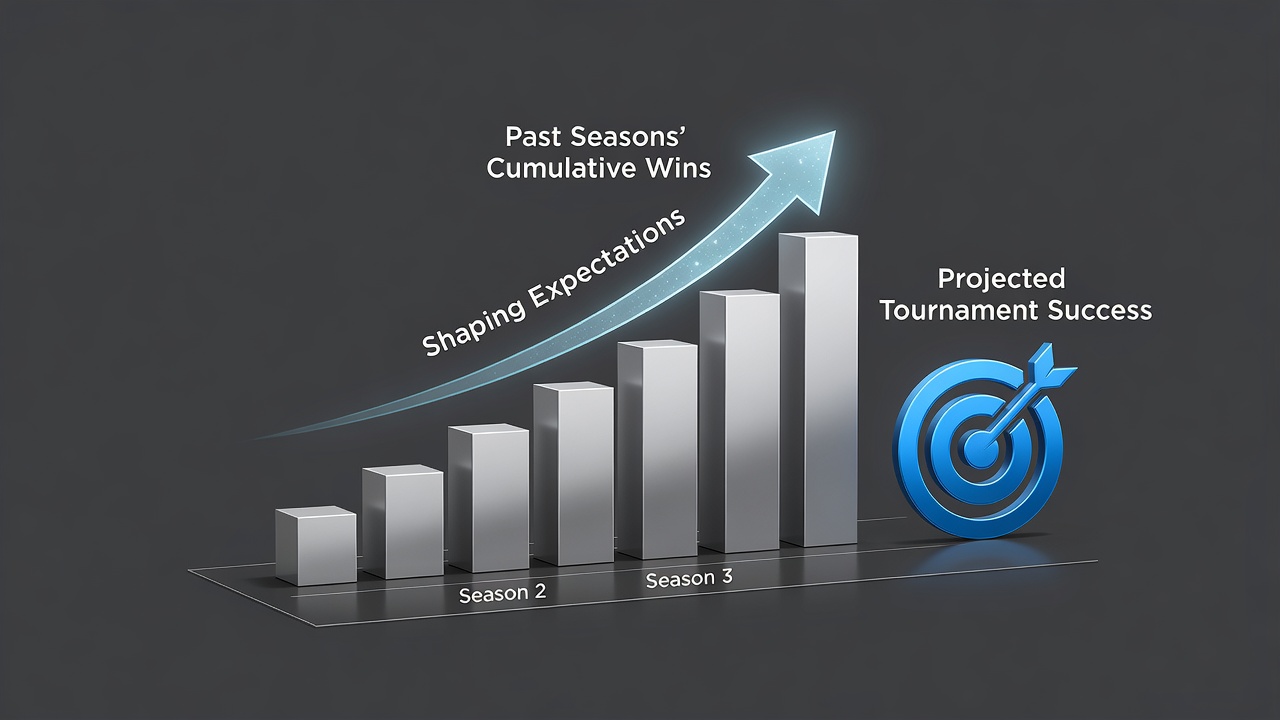 Past Seasons'
Cumulative Wins

Shaping Expectations

Projected
Tournament Success

Season 2

Season 3